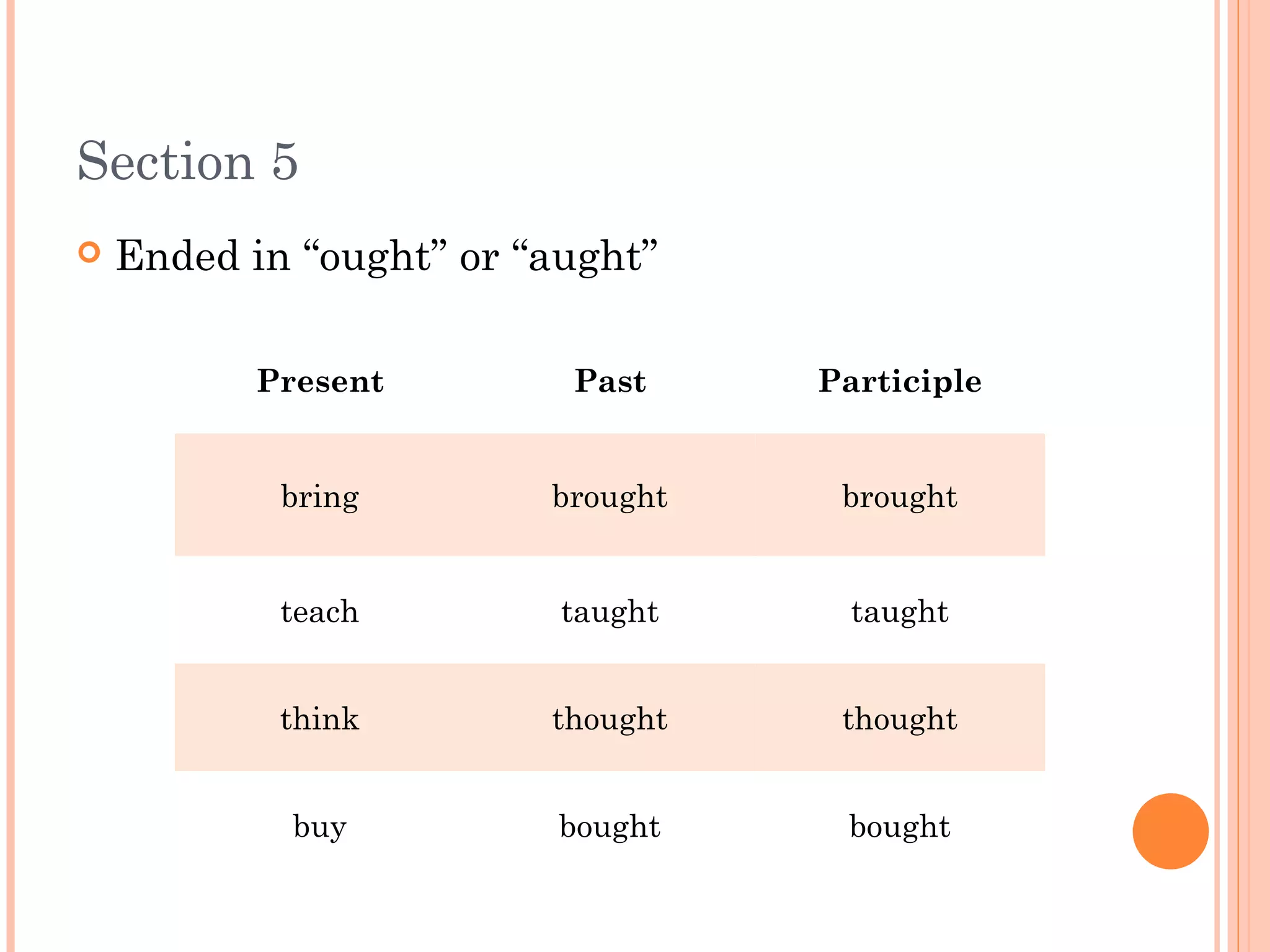 Section 5

Ended in “ought” or “aught”

| Present | Past | Participle |
|---|---|---|
| bring | brought | brought |
| teach | taught | taught |
| think | thought | thought |
| buy | bought | bought |